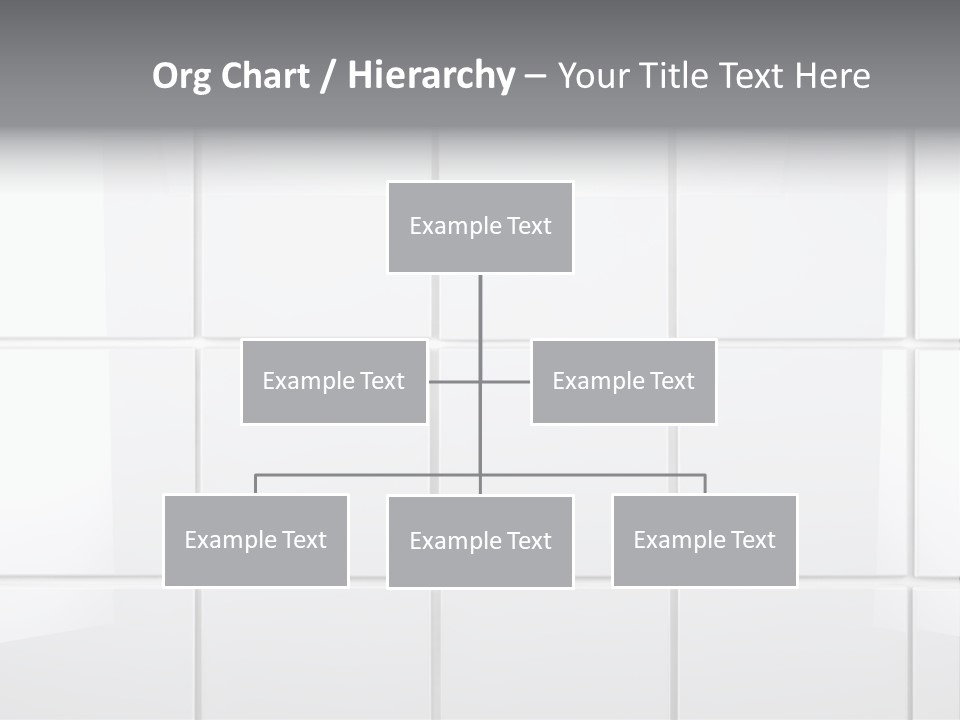 Org Chart / Hierarchy – Your Title Text Here

Example Text

Example Text

Example Text

Example Text

Example Text

Example Text